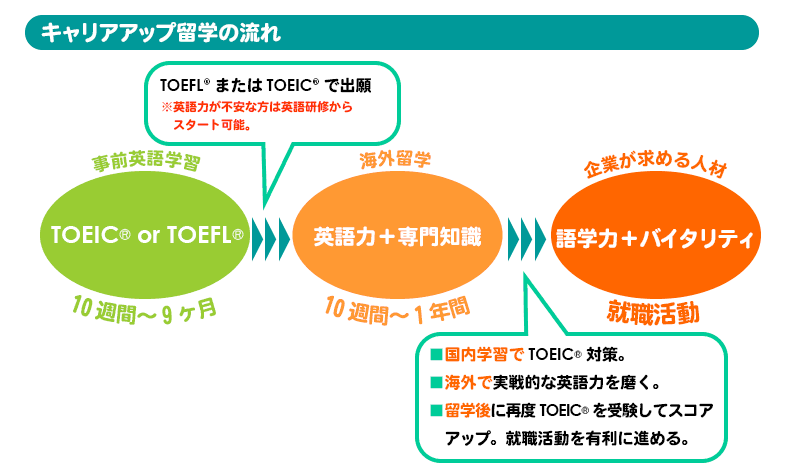 キャリアアップ留学の流れ

TOEFL® または TOEIC® で出願
※英語力が不安な方は英語研修からスタート可能。

事前英語学習
TOEIC® or TOEFL®
10週間～9ヶ月

海外留学
英語力＋専門知識
10週間～1年間

企業が求める人材
語学力＋バイタリティ
就職活動

■国内学習で TOEIC® 対策。
■海外で実戦的な英語力を磨く。
■留学後に再度 TOEIC® を受験してスコアアップ。就職活動を有利に進める。